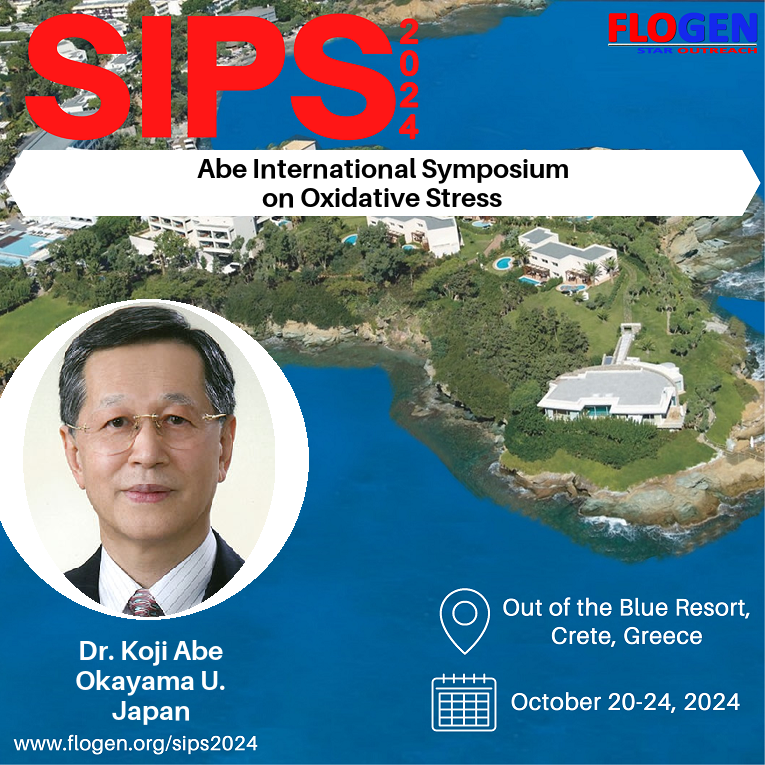 SIPS 2024

FLOGEN
STAR OUTREACH

Abe International Symposium on Oxidative Stress

Dr. Koji Abe
Okayama U.
Japan

www.flogen.org/sips2024

Out of the Blue Resort, Crete, Greece

October 20-24, 2024